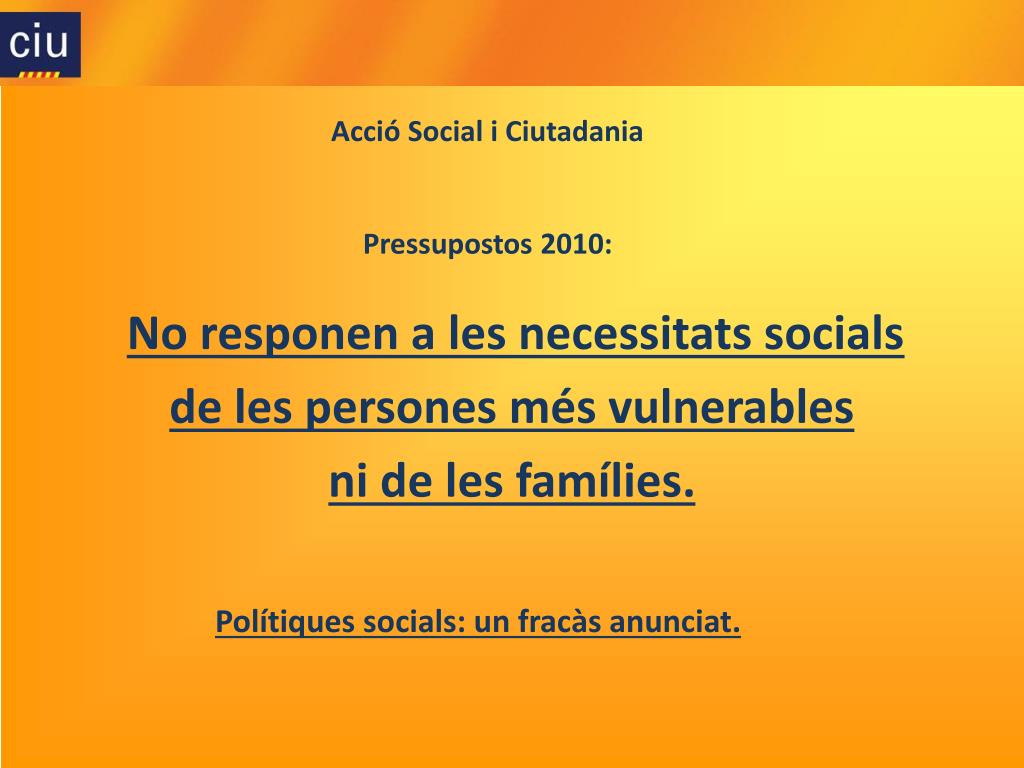 ciu

Acció Social i Ciutadania

Pressupostos 2010:

No responen a les necessitats socials de les persones més vulnerables ni de les famílies.

Polítiques socials: un fracàs anunciat.